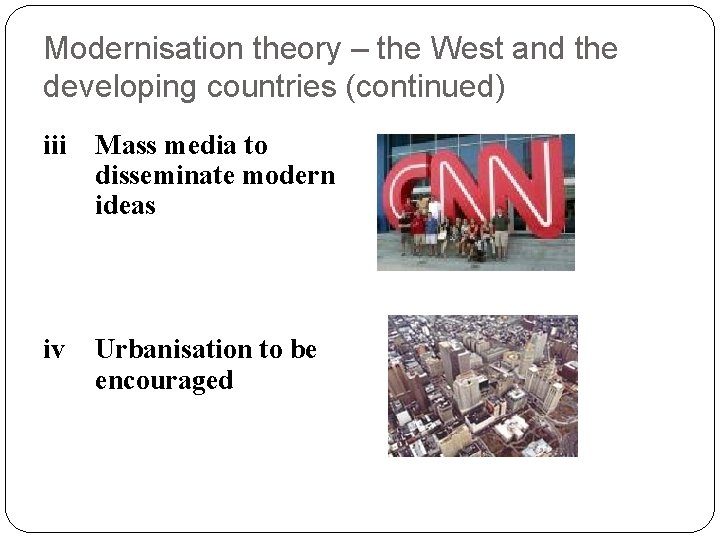 Modernisation theory – the West and the developing countries (continued)

iii Mass media to disseminate modern ideas

CNN

iv Urbanisation to be encouraged